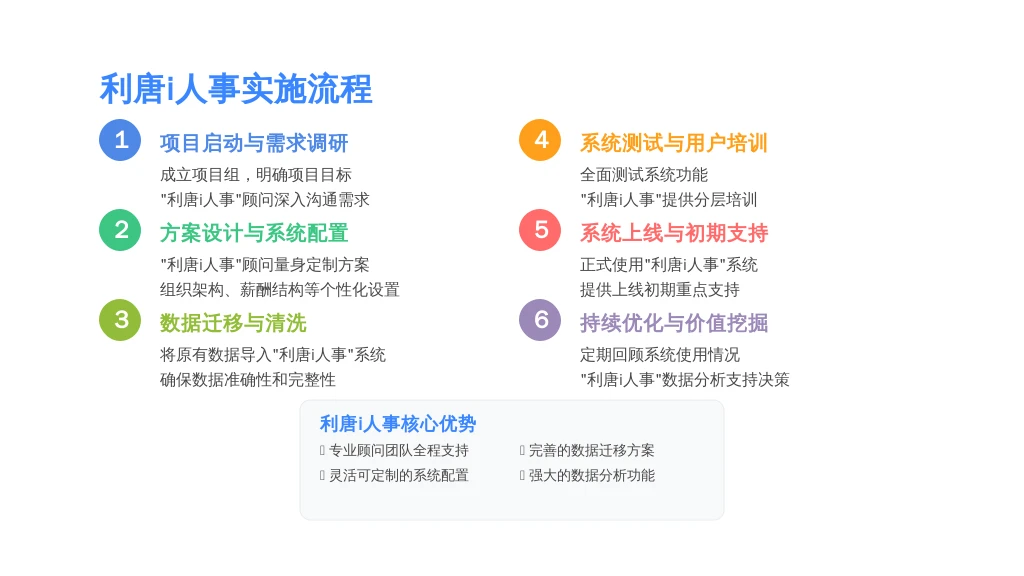 利唐i人事实施流程

1 项目启动与需求调研
成立项目组，明确项目目标
"利唐i人事"顾问深入沟通需求

2 方案设计与系统配置
"利唐i人事"顾问量身定制方案
组织架构、薪酬结构等个性化设置

3 数据迁移与清洗
将原有数据导入"利唐i人事"系统
确保数据准确性和完整性

4 系统测试与用户培训
全面测试系统功能
"利唐i人事"提供分层培训

5 系统上线与初期支持
正式使用"利唐i人事"系统
提供上线初期重点支持

6 持续优化与价值挖掘
定期回顾系统使用情况
"利唐i人事"数据分析支持决策

利唐i人事核心优势
 专业顾问团队全程支持
 灵活可定制的系统配置
 完善的数据迁移方案
 强大的数据分析功能